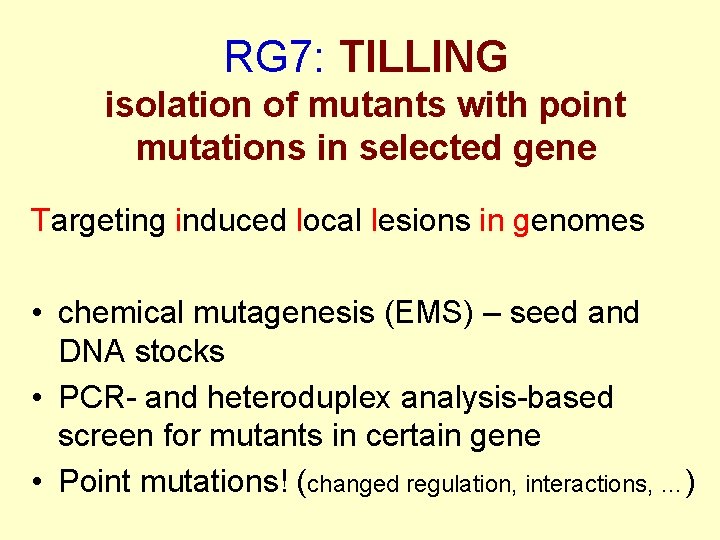 RG7: TILLING
isolation of mutants with point mutations in selected gene

Targeting induced local lesions in genomes

• chemical mutagenesis (EMS) – seed and DNA stocks
• PCR- and heteroduplex analysis-based screen for mutants in certain gene
• Point mutations! (changed regulation, interactions, …)